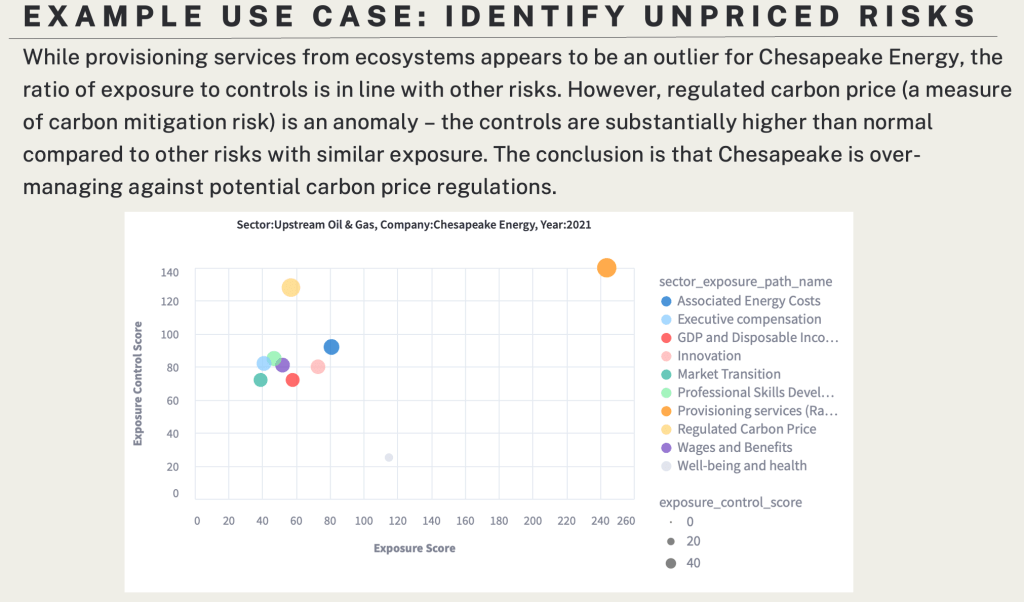 EXAMPLE USE CASE: IDENTIFY UNPRICED RISKS

While provisioning services from ecosystems appears to be an outlier for Chesapeake Energy, the ratio of exposure to controls is in line with other risks. However, regulated carbon price (a measure of carbon mitigation risk) is an anomaly – the controls are substantially higher than normal compared to other risks with similar exposure. The conclusion is that Chesapeake is over-managing against potential carbon price regulations.

Sector:Upstream Oil & Gas, Company:Chesapeake Energy, Year:2021

Exposure Control Score

140
120
100
80
60
40
20
0

0 20 40 60 80 100 120 140 160 180 200 220 240 260

Exposure Score

sector_exposure_path_name
Associated Energy Costs
Executive compensation
GDP and Disposable Inco...
Innovation
Market Transition
Professional Skills Devel...
Provisioning services (Ra...
Regulated Carbon Price
Wages and Benefits
Well-being and health

exposure_control_score
0
20
40